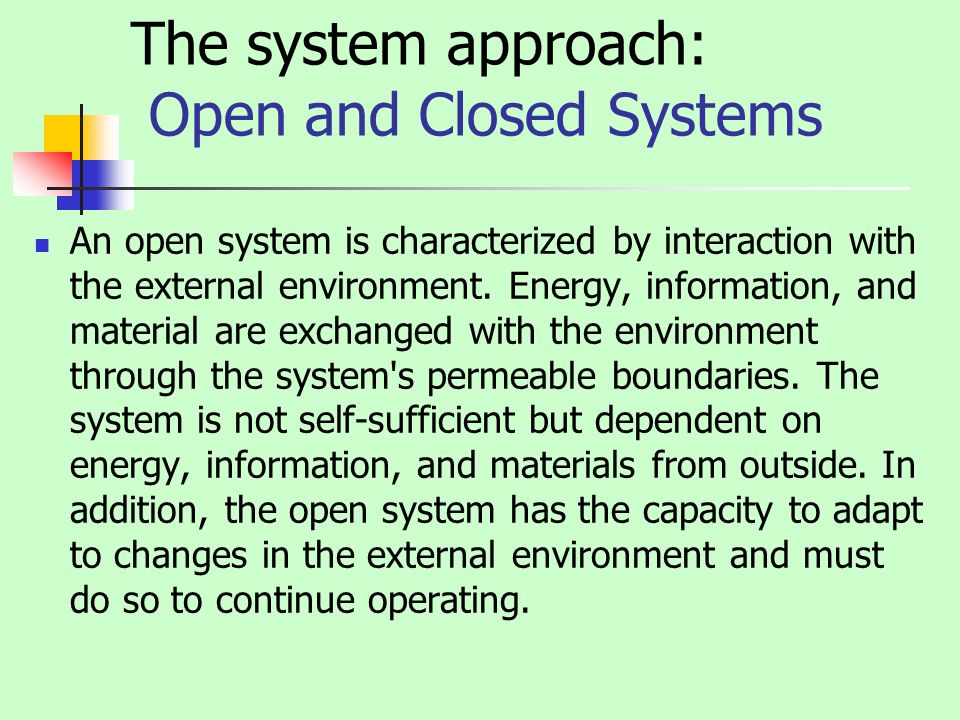 The system approach:
Open and Closed Systems

An open system is characterized by interaction with the external environment. Energy, information, and material are exchanged with the environment through the system's permeable boundaries. The system is not self-sufficient but dependent on energy, information, and materials from outside. In addition, the open system has the capacity to adapt to changes in the external environment and must do so to continue operating.